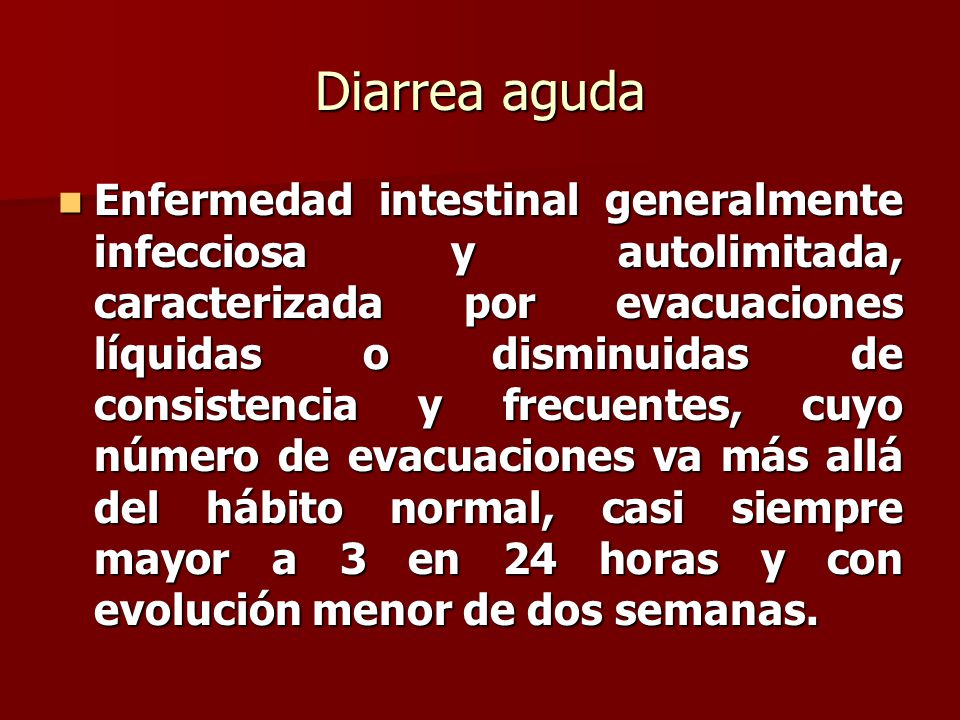 Diarrea aguda

Enfermedad intestinal generalmente infecciosa y autolimitada, caracterizada por evacuaciones líquidas o disminuidas de consistencia y frecuentes, cuyo número de evacuaciones va más allá del hábito normal, casi siempre mayor a 3 en 24 horas y con evolución menor de dos semanas.